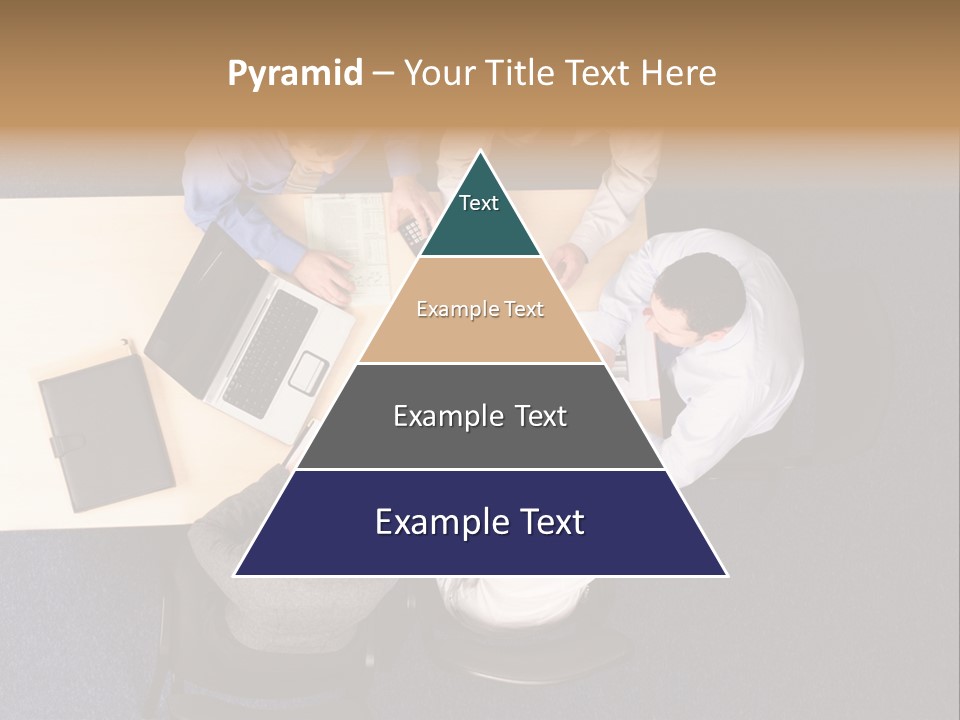 Pyramid – Your Title Text Here

Text

Example Text

Example Text

Example Text